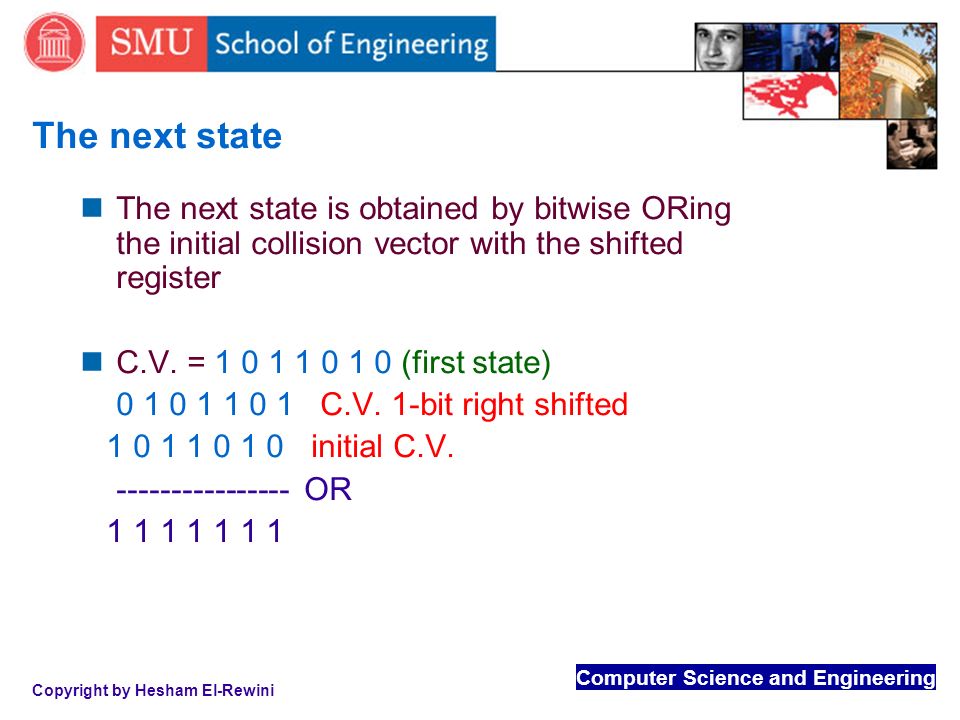 SMU School of Engineering

The next state

The next state is obtained by bitwise ORing the initial collision vector with the shifted register

C.V. = 1 0 1 1 0 1 0 (first state)

0 1 0 1 1 0 1 C.V. 1-bit right shifted

1 0 1 1 0 1 0 initial C.V.

---------------- OR

1 1 1 1 1 1 1

Copyright by Hesham El-Rewini

Computer Science and Engineering